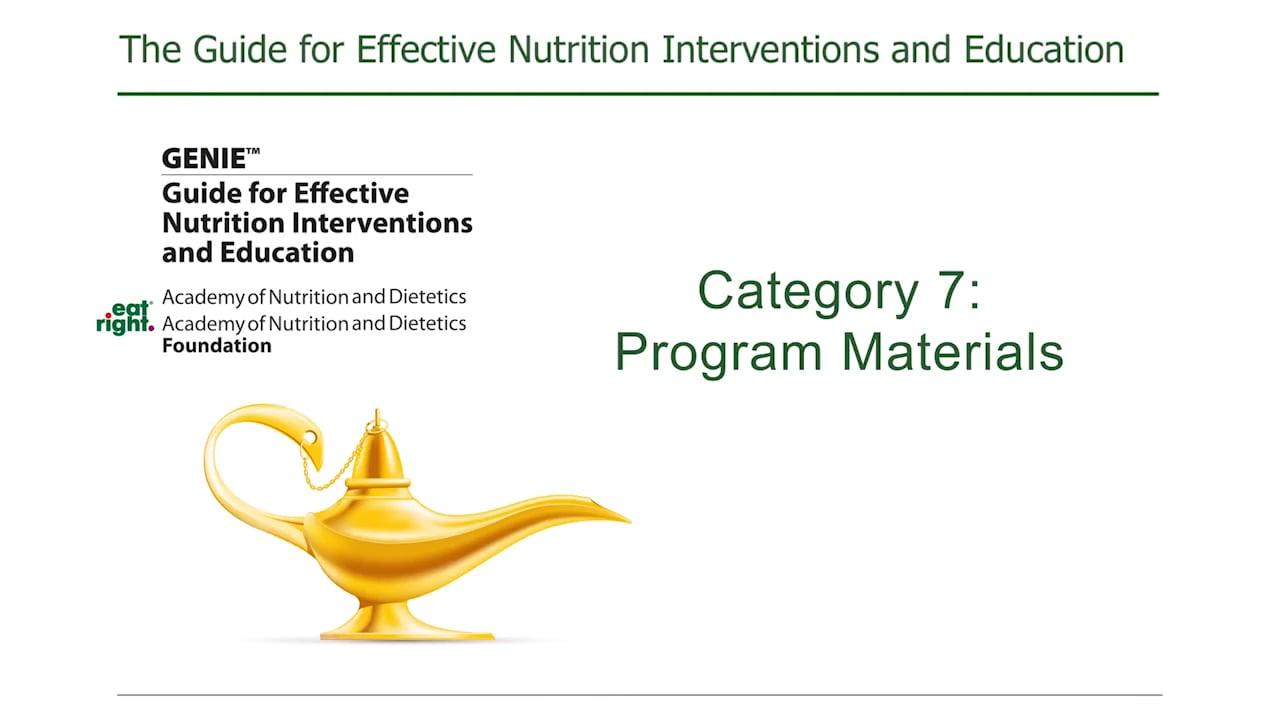 The Guide for Effective Nutrition Interventions and Education

GENIE™
Guide for Effective Nutrition Interventions and Education

eat right. Academy of Nutrition and Dietetics
Academy of Nutrition and Dietetics Foundation

Category 7:
Program Materials